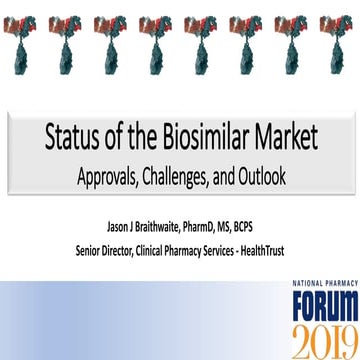 Status of the Biosimilar Market
Approvals, Challenges, and Outlook

Jason J Braithwaite, PharmD, MS, BCPS
Senior Director, Clinical Pharmacy Services - HealthTrust

NATIONAL PHARMACY
FORUM
2019